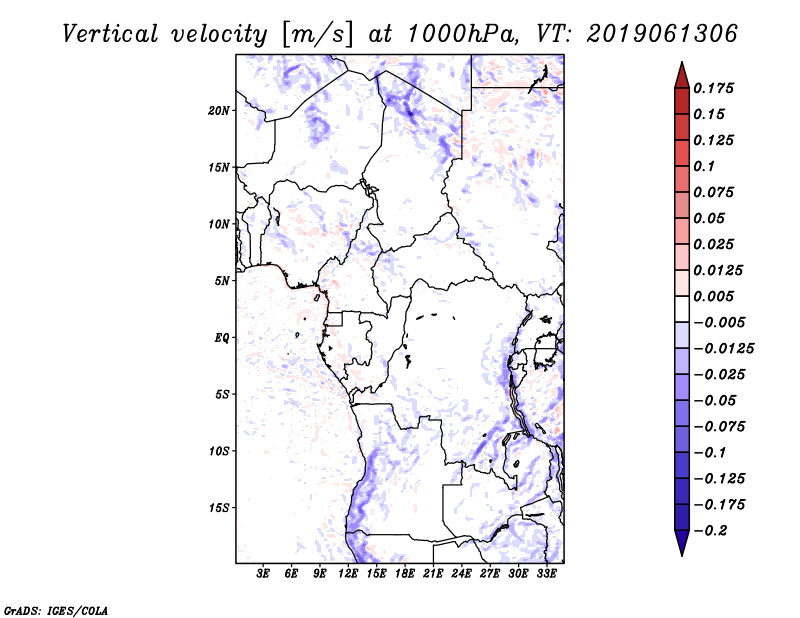 Vertical velocity [m/s] at 1000hPa, VT: 2019061306

20N
15N
10N
5N
EQ
5S
10S
15S

3E 6E 9E 12E 15E 18E 21E 24E 27E 30E 33E

0.175
0.15
0.125
0.1
0.075
0.05
0.025
0.0125
0.005
−0.005
−0.0125
−0.025
−0.05
−0.075
−0.1
−0.125
−0.175
−0.2

GrADS: IGES/COLA